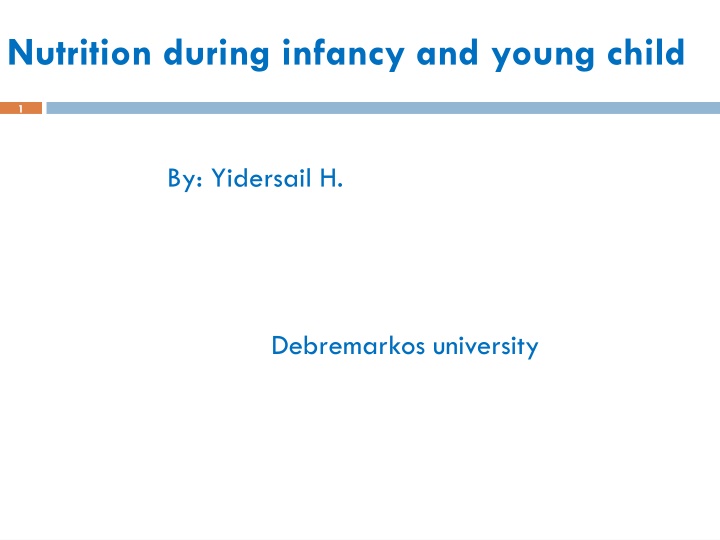 Nutrition during infancy and young child

1

By: Yidersail H.

Debremarkos university